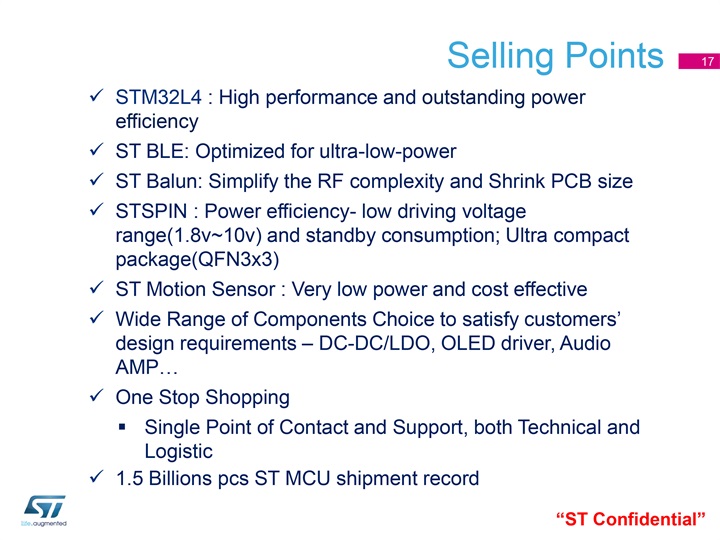 Selling Points 17

✓ STM32L4 : High performance and outstanding power efficiency

✓ ST BLE: Optimized for ultra-low-power

✓ ST Balun: Simplify the RF complexity and Shrink PCB size

✓ STSPIN : Power efficiency- low driving voltage range(1.8v~10v) and standby consumption; Ultra compact package(QFN3x3)

✓ ST Motion Sensor : Very low power and cost effective

✓ Wide Range of Components Choice to satisfy customers' design requirements – DC-DC/LDO, OLED driver, Audio AMP…

✓ One Stop Shopping

▪ Single Point of Contact and Support, both Technical and Logistic

✓ 1.5 Billions pcs ST MCU shipment record

ST

life.augmented

"ST Confidential"